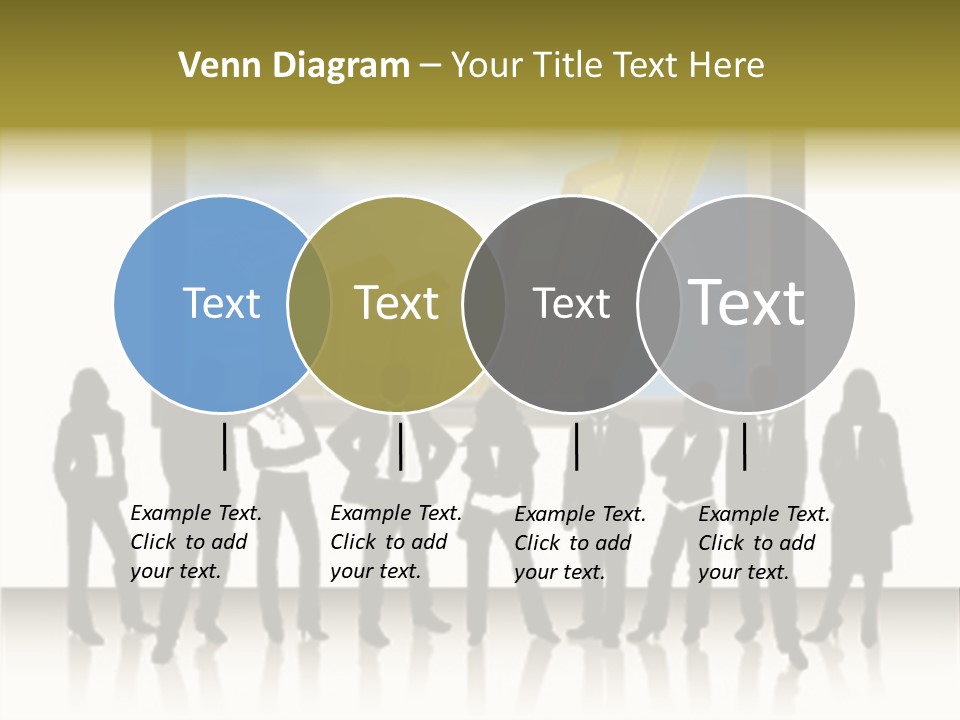 Venn Diagram – Your Title Text Here

Text

Text

Text

Text

Example Text. Click to add your text.

Example Text. Click to add your text.

Example Text. Click to add your text.

Example Text. Click to add your text.